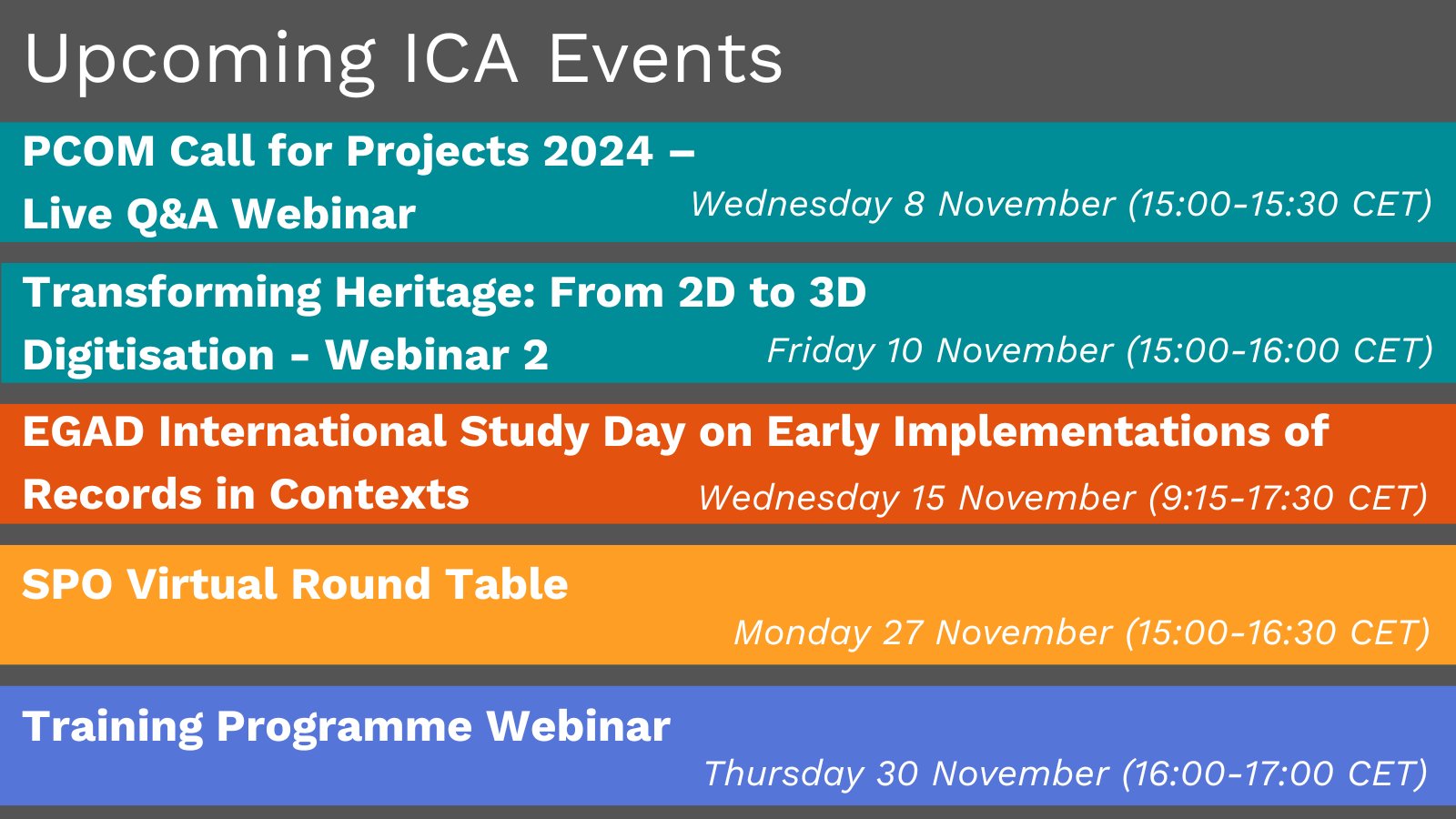 Upcoming ICA Events

PCOM Call for Projects 2024 – Live Q&A Webinar
Wednesday 8 November (15:00-15:30 CET)

Transforming Heritage: From 2D to 3D Digitisation - Webinar 2
Friday 10 November (15:00-16:00 CET)

EGAD International Study Day on Early Implementations of Records in Contexts
Wednesday 15 November (9:15-17:30 CET)

SPO Virtual Round Table
Monday 27 November (15:00-16:30 CET)

Training Programme Webinar
Thursday 30 November (16:00-17:00 CET)